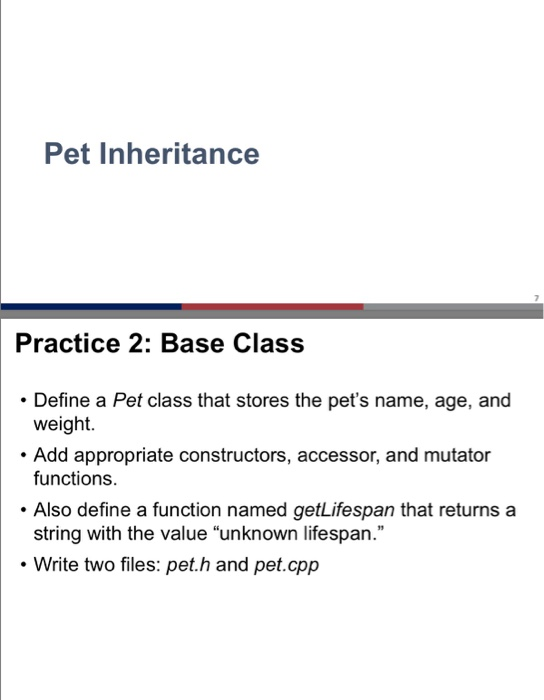 Pet Inheritance

7

Practice 2: Base Class

• Define a Pet class that stores the pet's name, age, and weight.

• Add appropriate constructors, accessor, and mutator functions.

• Also define a function named getLifespan that returns a string with the value "unknown lifespan."

• Write two files: pet.h and pet.cpp